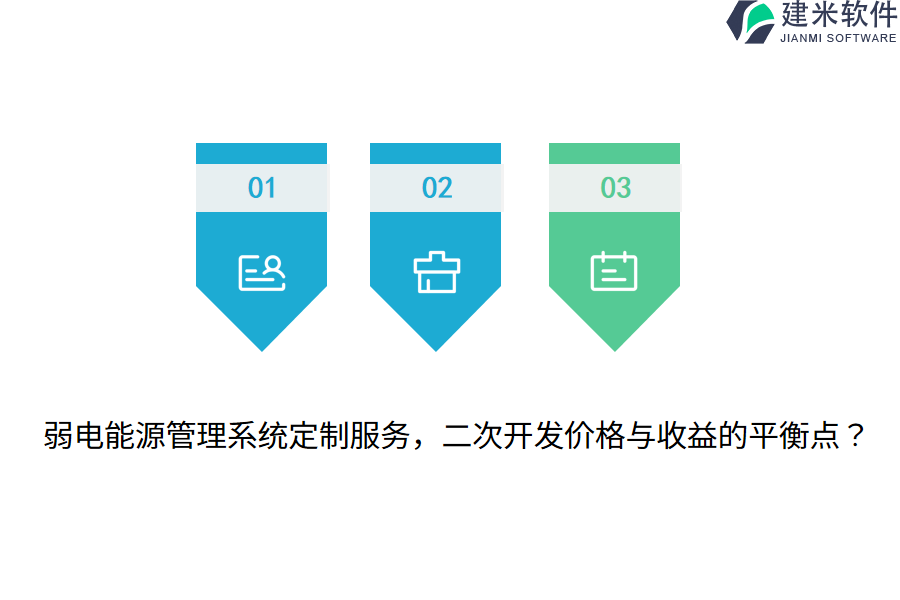 建米软件
JIANMI SOFTWARE

01

02

03

弱电能源管理系统定制服务，二次开发价格与收益的平衡点？